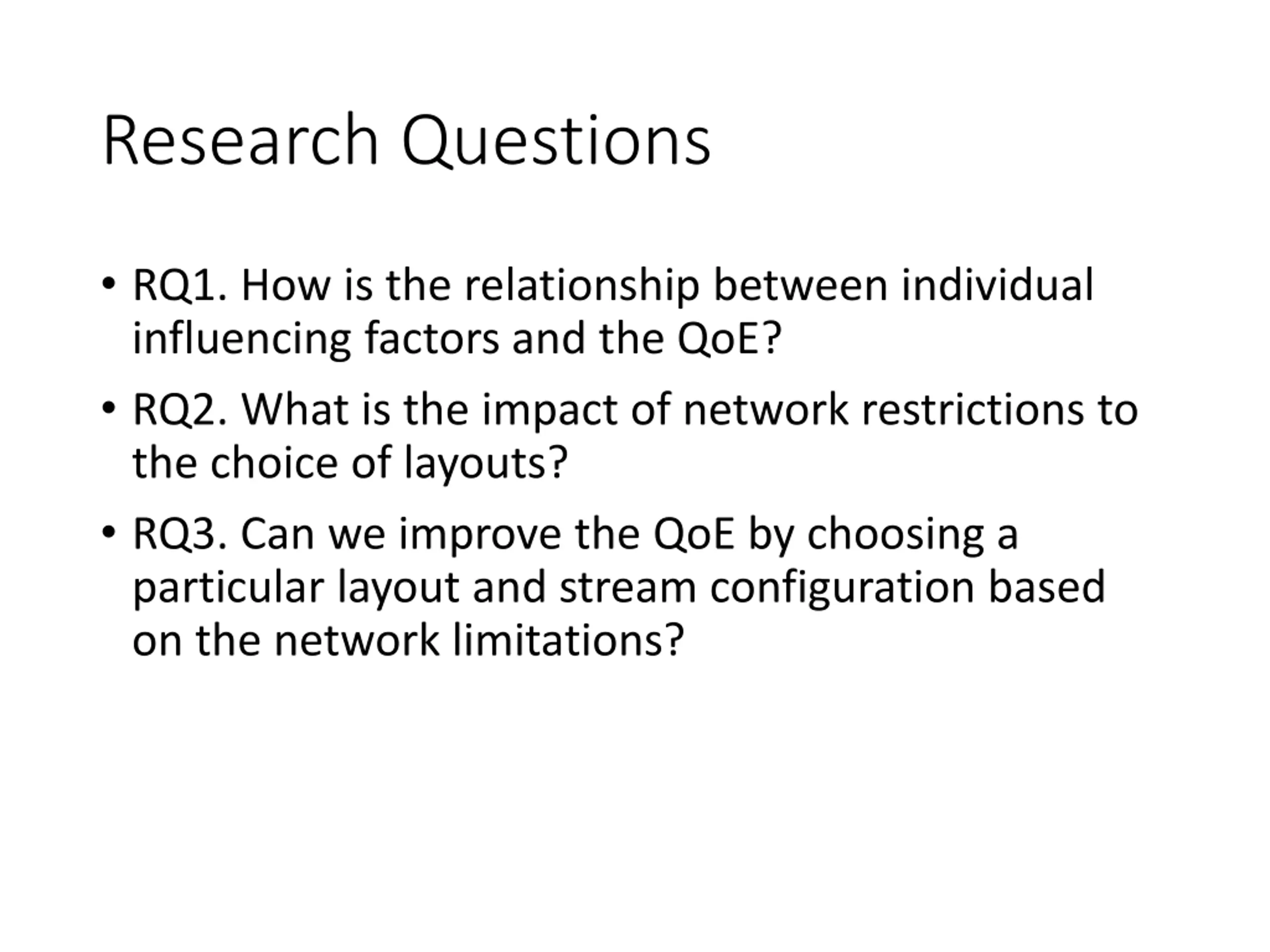 Research Questions

• RQ1. How is the relationship between individual influencing factors and the QoE?

• RQ2. What is the impact of network restrictions to the choice of layouts?

• RQ3. Can we improve the QoE by choosing a particular layout and stream configuration based on the network limitations?